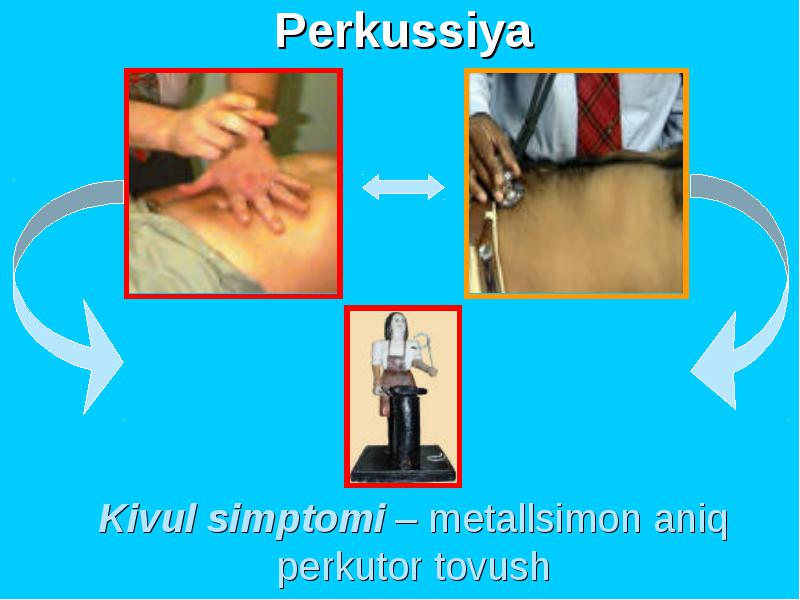 Perkussiya

Kivul simptomi – metallsimon aniq perkutor tovush